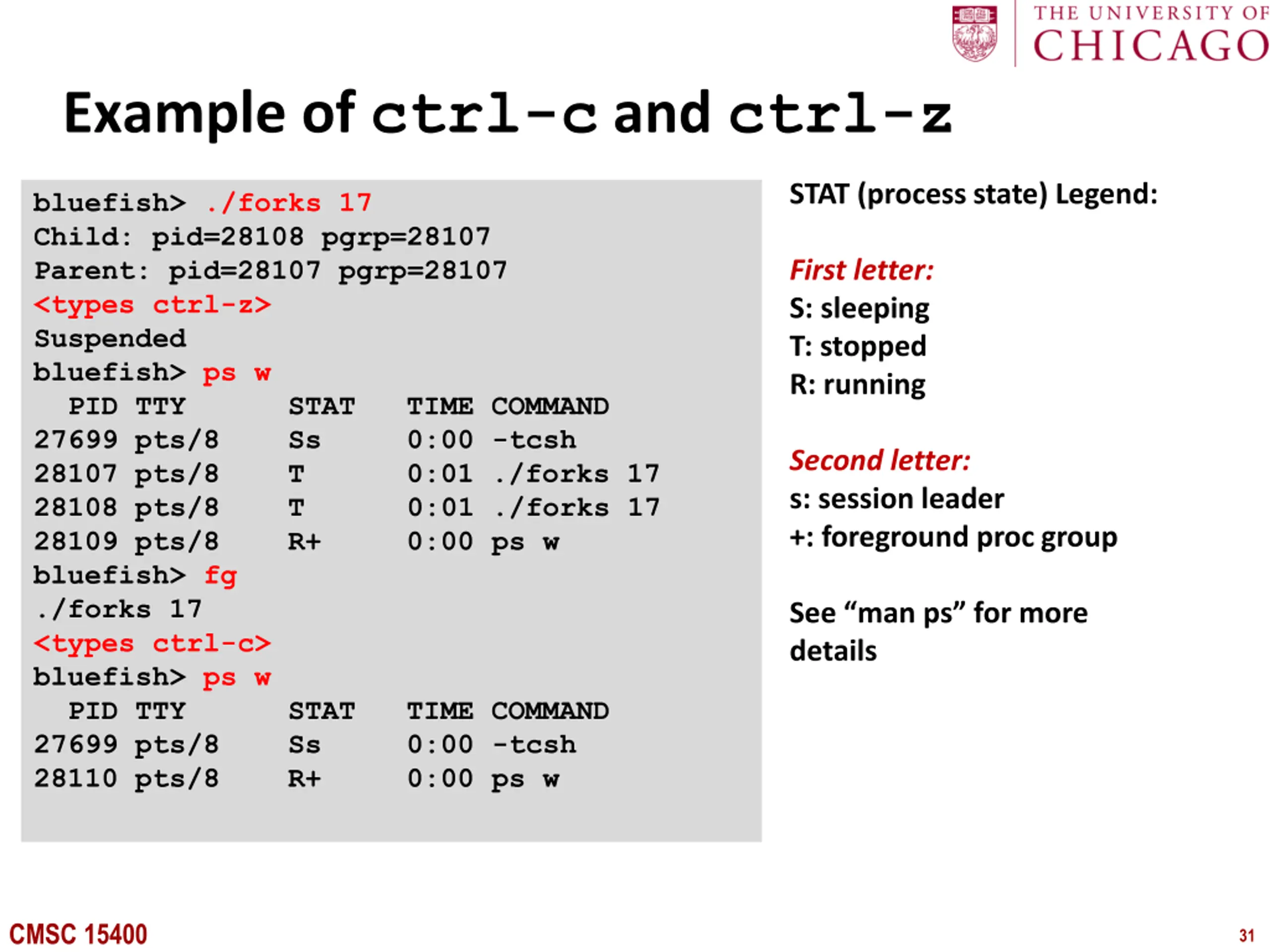 THE UNIVERSITY OF CHICAGO

Example of ctrl-c and ctrl-z

bluefish> ./forks 17
Child: pid=28108 pgrp=28107
Parent: pid=28107 pgrp=28107
<types ctrl-z>
Suspended
bluefish> ps w
  PID TTY      STAT   TIME COMMAND
27699 pts/8    Ss     0:00 -tcsh
28107 pts/8    T      0:01 ./forks 17
28108 pts/8    T      0:01 ./forks 17
28109 pts/8    R+     0:00 ps w
bluefish> fg
./forks 17
<types ctrl-c>
bluefish> ps w
  PID TTY      STAT   TIME COMMAND
27699 pts/8    Ss     0:00 -tcsh
28110 pts/8    R+     0:00 ps w

STAT (process state) Legend:

First letter:
S: sleeping
T: stopped
R: running

Second letter:
s: session leader
+: foreground proc group

See “man ps” for more details

CMSC 15400

31